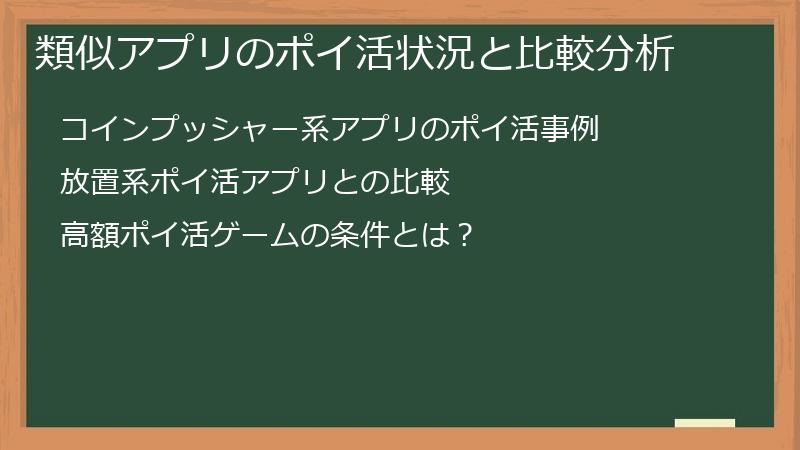 類似アプリのポイ活状況と比較分析

コインプッシャー系アプリのポイ活事例

放置系ポイ活アプリとの比較

高額ポイ活ゲームの条件とは？